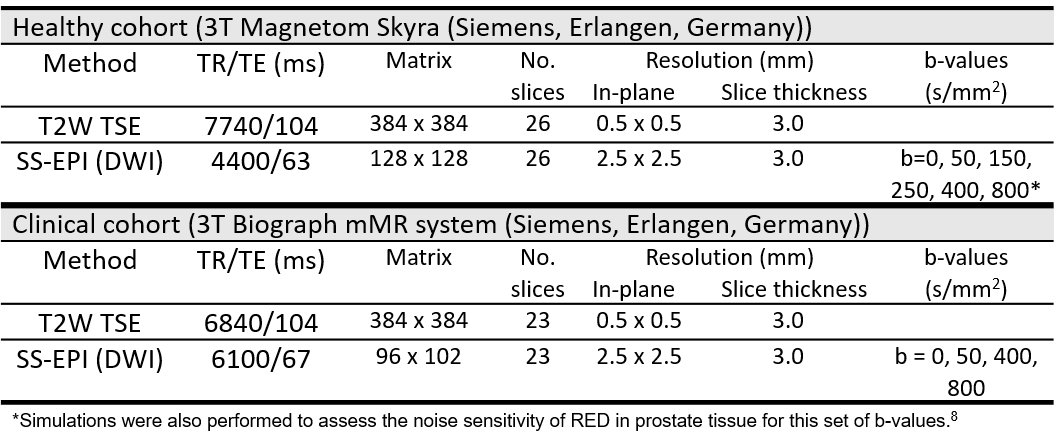 Healthy cohort (3T Magnetom Skyra (Siemens, Erlangen, Germany))

| Method | TR/TE (ms) | Matrix | No. slices | Resolution (mm) In-plane | Resolution (mm) Slice thickness | b-values (s/mm$^2$) |
|---|---|---|---|---|---|---|
| T2W TSE | 7740/104 | 384 x 384 | 26 | 0.5 x 0.5 | 3.0 | |
| SS-EPI (DWI) | 4400/63 | 128 x 128 | 26 | 2.5 x 2.5 | 3.0 | b=0, 50, 150, 250, 400, 800* |

Clinical cohort (3T Biograph mMR system (Siemens, Erlangen, Germany))

| Method | TR/TE (ms) | Matrix | No. slices | Resolution (mm) In-plane | Resolution (mm) Slice thickness | b-values (s/mm$^2$) |
|---|---|---|---|---|---|---|
| T2W TSE | 6840/104 | 384 x 384 | 23 | 0.5 x 0.5 | 3.0 | |
| SS-EPI (DWI) | 6100/67 | 96 x 102 | 23 | 2.5 x 2.5 | 3.0 | b = 0, 50, 400, 800 |

*Simulations were also performed to assess the noise sensitivity of RED in prostate tissue for this set of b-values.$^8$